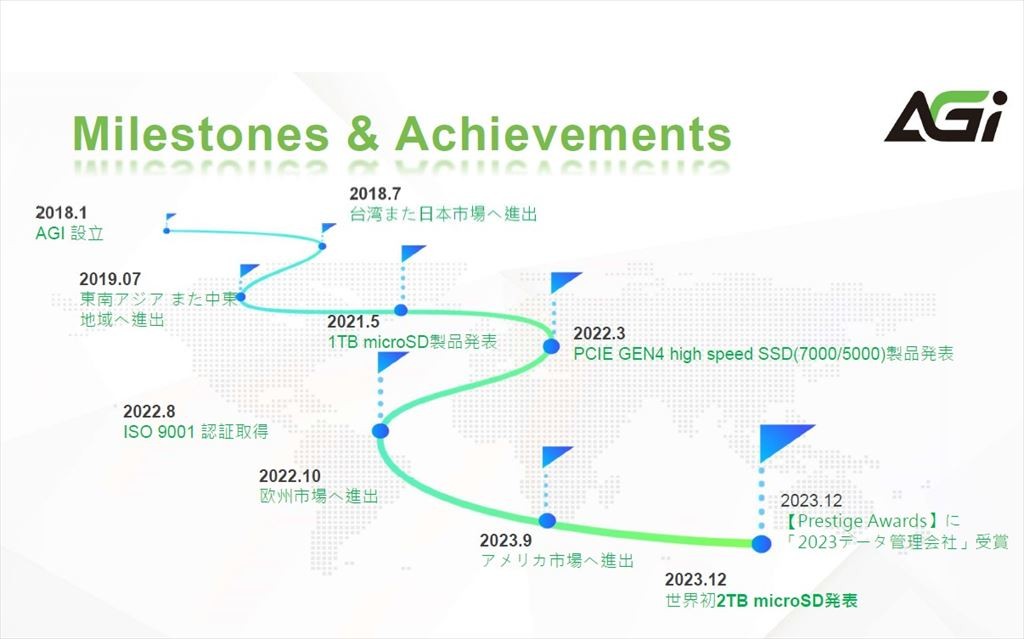 Milestones & Achievements

AGi

2018.1
AGI 設立

2018.7
台湾また日本市場へ進出

2019.07
東南アジア また中東地域へ進出

2021.5
1TB microSD製品発表

2022.3
PCIE GEN4 high speed SSD(7000/5000)製品発表

2022.8
ISO 9001 認証取得

2022.10
欧州市場へ進出

2023.9
アメリカ市場へ進出

2023.12
【Prestige Awards】に「2023データ管理会社」受賞

2023.12
世界初2TB microSD発表